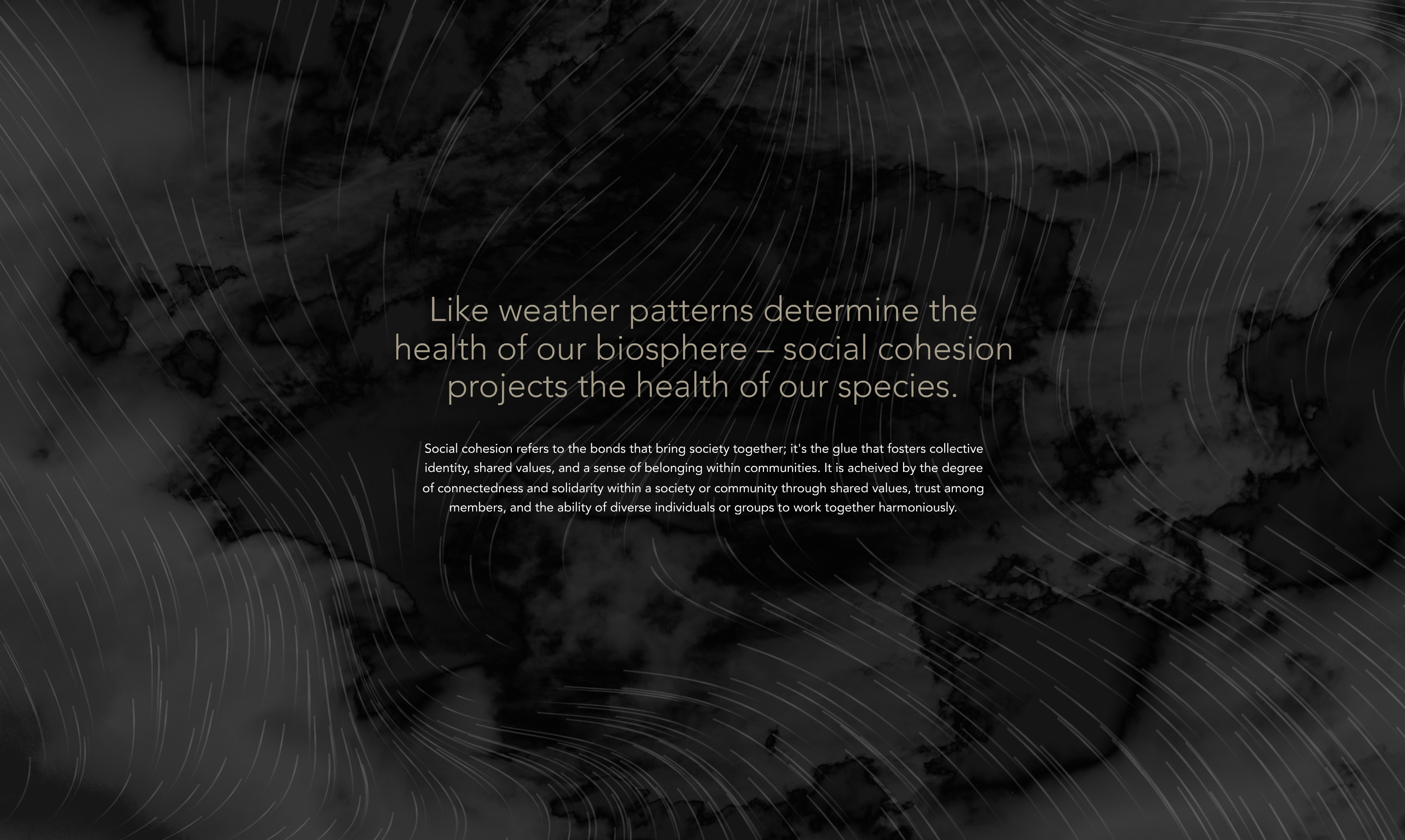 Like weather patterns determine the health of our biosphere – social cohesion projects the health of our species.

Social cohesion refers to the bonds that bring society together; it's the glue that fosters collective identity, shared values, and a sense of belonging within communities. It is acheived by the degree of connectedness and solidarity within a society or community through shared values, trust among members, and the ability of diverse individuals or groups to work together harmoniously.